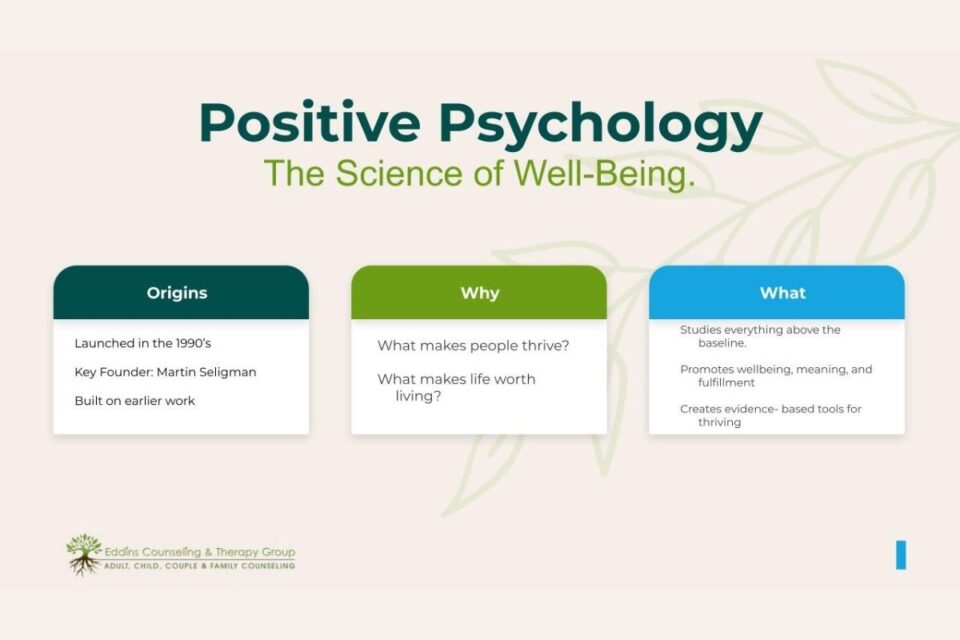 Positive Psychology
The Science of Well-Being.

Origins

Launched in the 1990's

Key Founder: Martin Seligman

Built on earlier work

Why

What makes people thrive?

What makes life worth living?

What

Studies everything above the baseline.

Promotes wellbeing, meaning, and fulfillment

Creates evidence- based tools for thriving

Eddins Counseling & Therapy Group
ADULT, CHILD, COUPLE & FAMILY COUNSELING